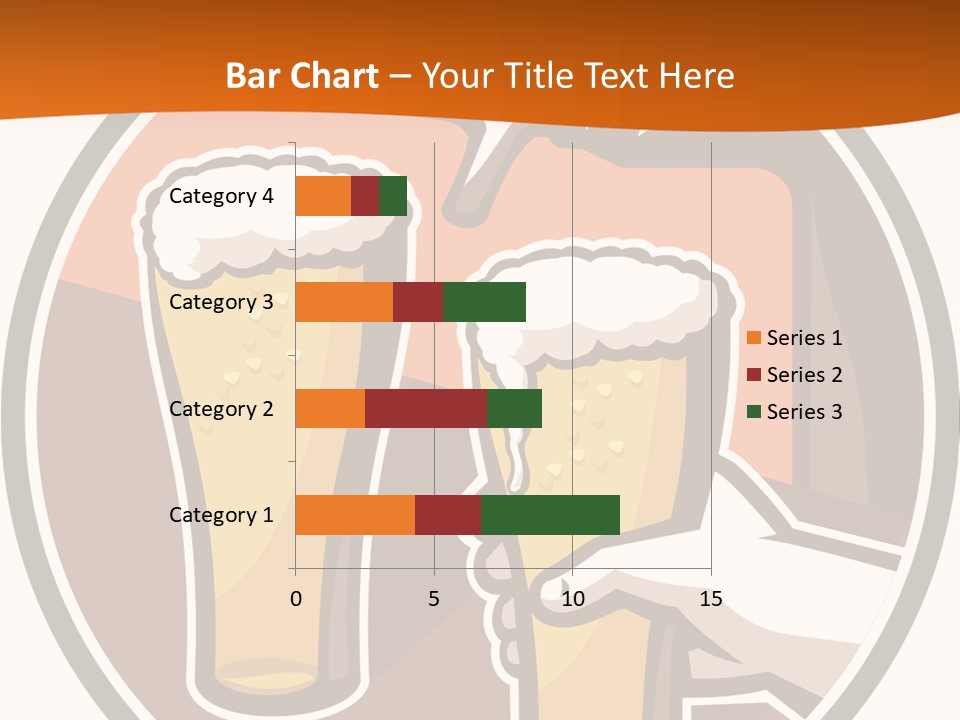 Bar Chart – Your Title Text Here

Category 4
Category 3
Category 2
Category 1

0
5
10
15

Series 1
Series 2
Series 3